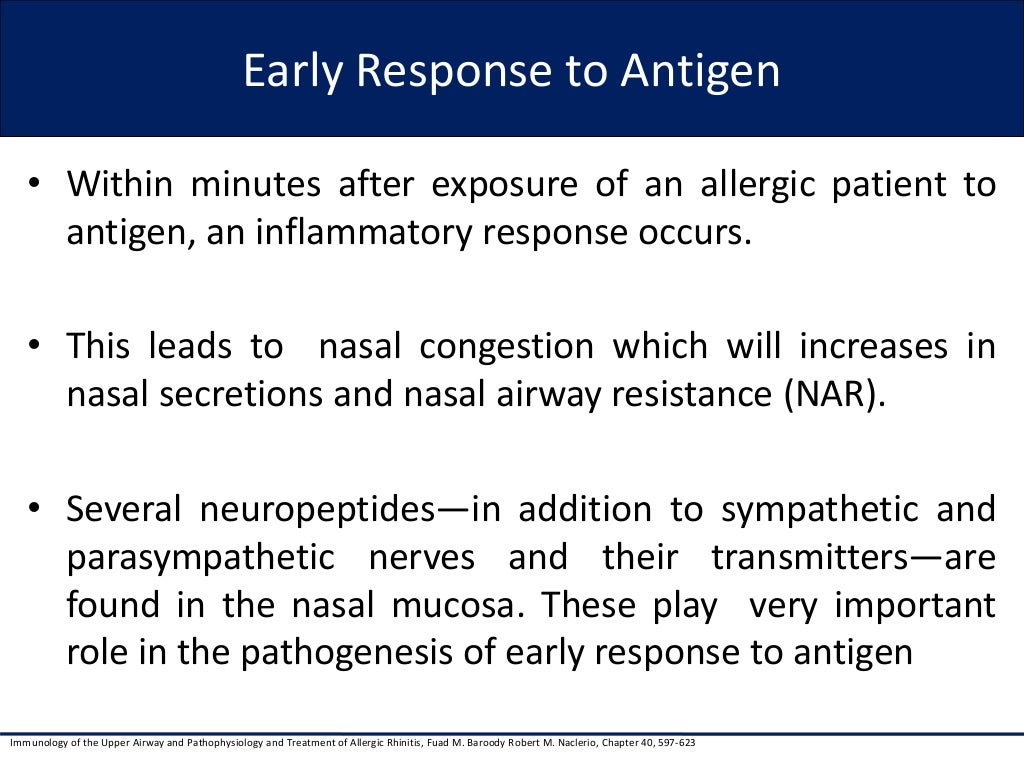 Early Response to Antigen

• Within minutes after exposure of an allergic patient to antigen, an inflammatory response occurs.

• This leads to  nasal congestion which will increases in nasal secretions and nasal airway resistance (NAR).

• Several neuropeptides—in addition to sympathetic and parasympathetic nerves and their transmitters—are found in the nasal mucosa. These play  very important role in the pathogenesis of early response to antigen

Immunology of the Upper Airway and Pathophysiology and Treatment of Allergic Rhinitis, Fuad M. Baroody Robert M. Naclerio, Chapter 40, 597-623